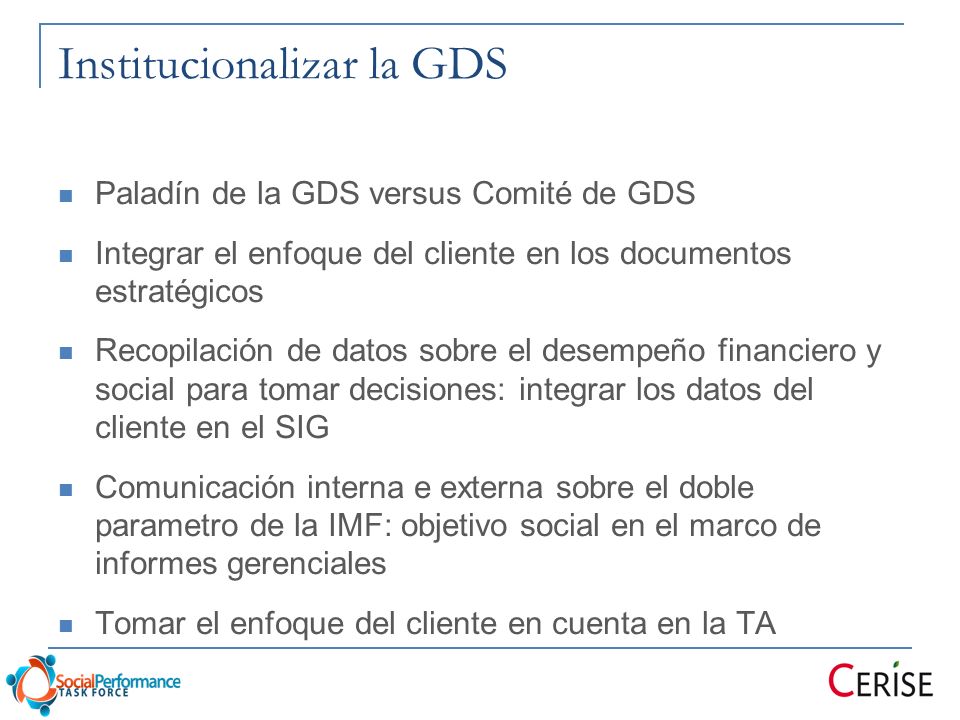 Institucionalizar la GDS

- Paladín de la GDS versus Comité de GDS
- Integrar el enfoque del cliente en los documentos estratégicos
- Recopilación de datos sobre el desempeño financiero y social para tomar decisiones: integrar los datos del cliente en el SIG
- Comunicación interna e externa sobre el doble parametro de la IMF: objetivo social en el marco de informes gerenciales
- Tomar el enfoque del cliente en cuenta en la TA

SocialPerformance TASK FORCE

CERISE